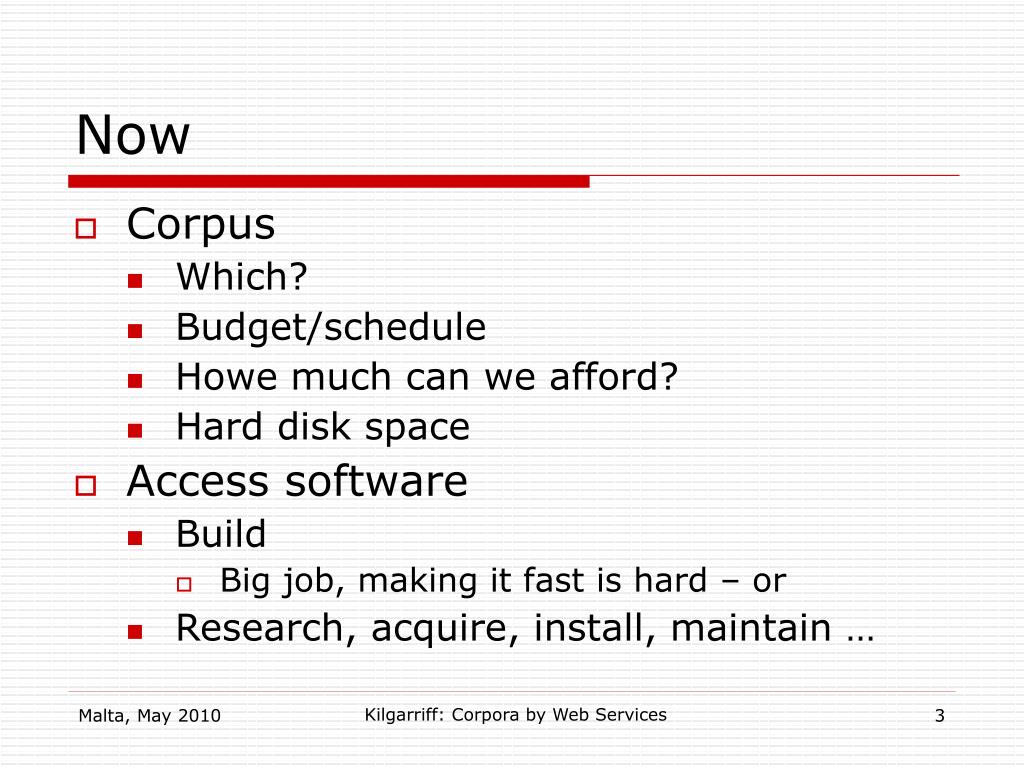 Now

Corpus
Which?
Budget/schedule
Howe much can we afford?
Hard disk space

Access software
Build
Big job, making it fast is hard – or
Research, acquire, install, maintain …

Malta, May 2010

Kilgarriff: Corpora by Web Services

3